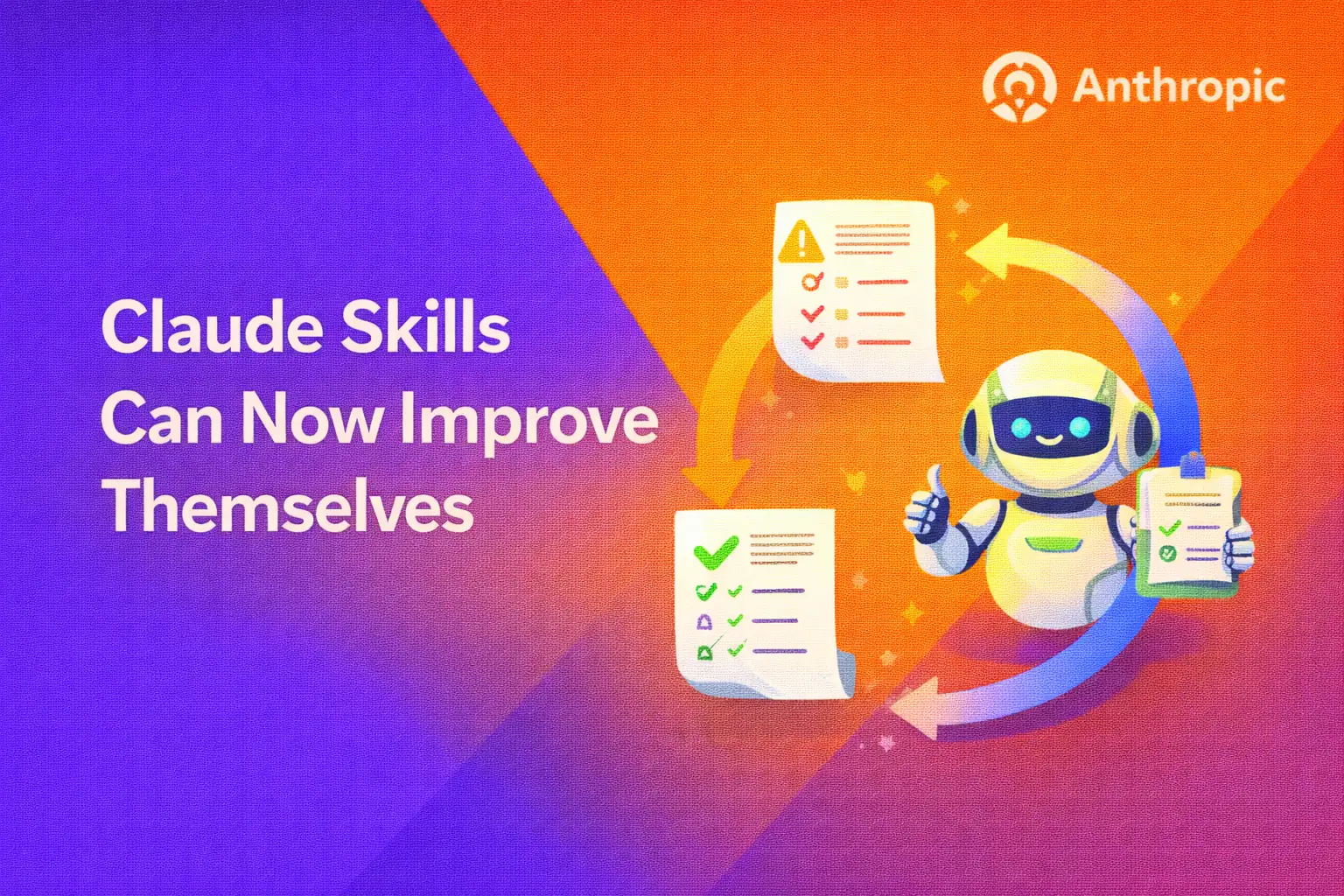 Anthropic

Claude Skills Can Now Improve Themselves